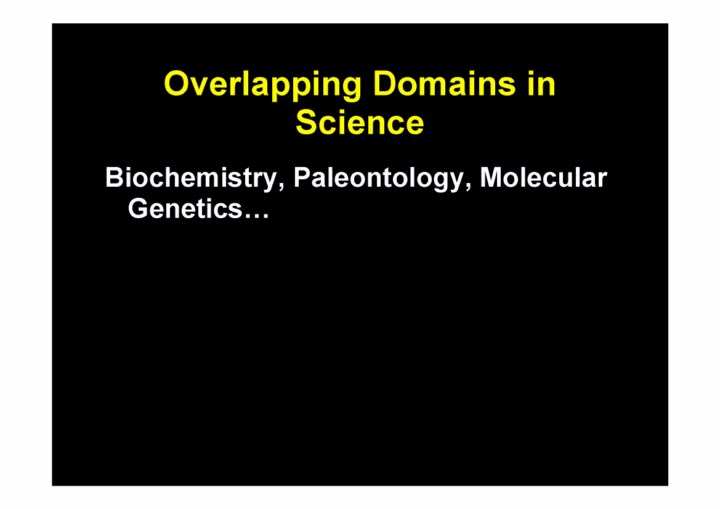 Overlapping Domains in Science

Biochemistry, Paleontology, Molecular Genetics…